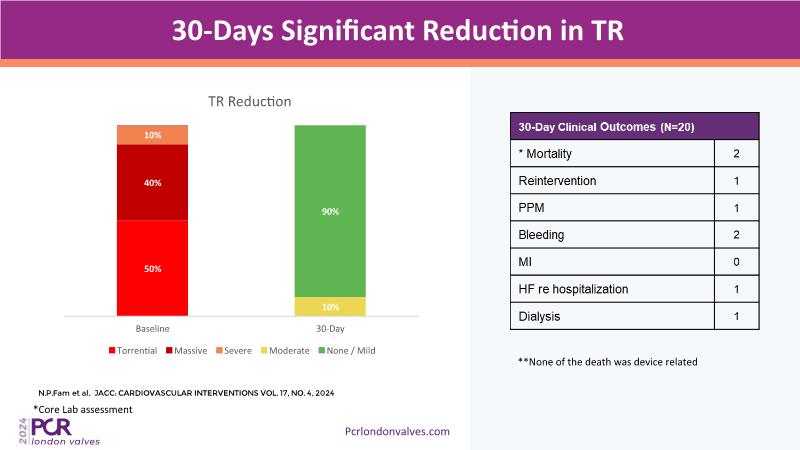 30-Days Significant Reduction in TR

TR Reduction

10%
40%
50%
90%
10%

Baseline
30-Day

Torrential Massive Severe Moderate None / Mild

| 30-Day Clinical Outcomes (N=20) | |
|---|---|
| * Mortality | 2 |
| Reintervention | 1 |
| PPM | 1 |
| Bleeding | 2 |
| MI | 0 |
| HF re hospitalization | 1 |
| Dialysis | 1 |

**None of the death was device related

N.P.Fam et al, JACC: CARDIOVASCULAR INTERVENTIONS VOL. 17, NO. 4, 2024

*Core Lab assessment

2024 PCR london valves

Pcrlondonvalves.com